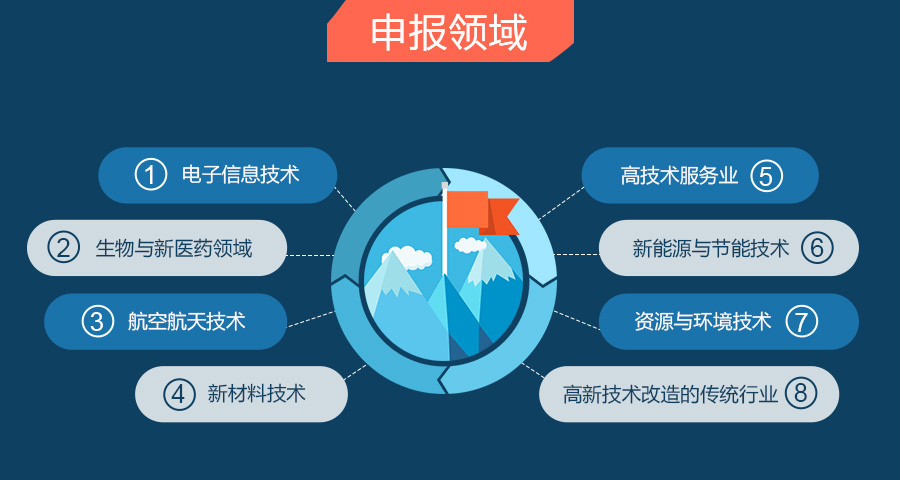 申报领域

① 电子信息技术

② 生物与新医药领域

③ 航空航天技术

④ 新材料技术

高技术服务业 ⑤

新能源与节能技术 ⑥

资源与环境技术 ⑦

高新技术改造的传统行业 ⑧